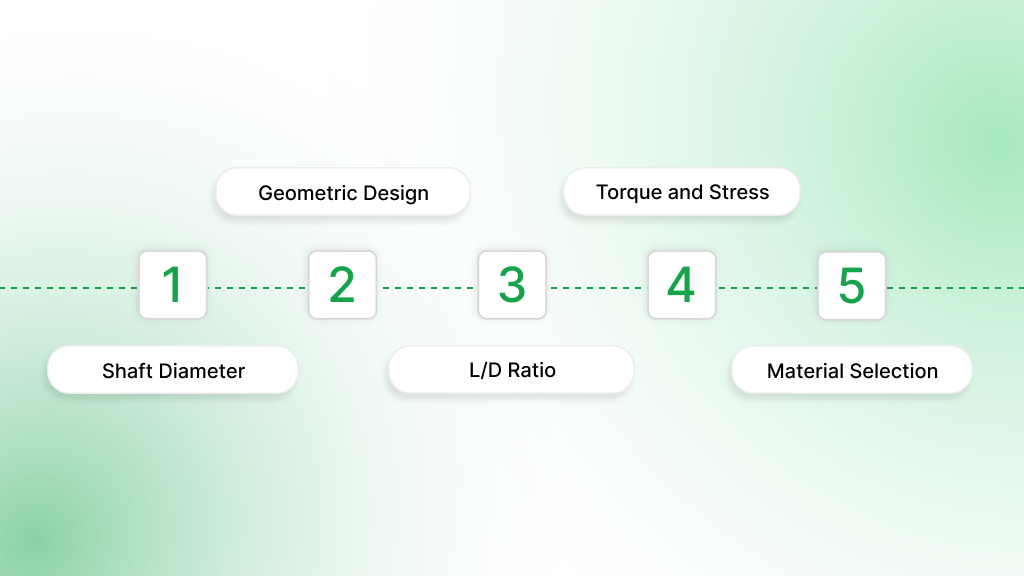 1
Shaft Diameter

2
Geometric Design

3
L/D Ratio

4
Torque and Stress

5
Material Selection